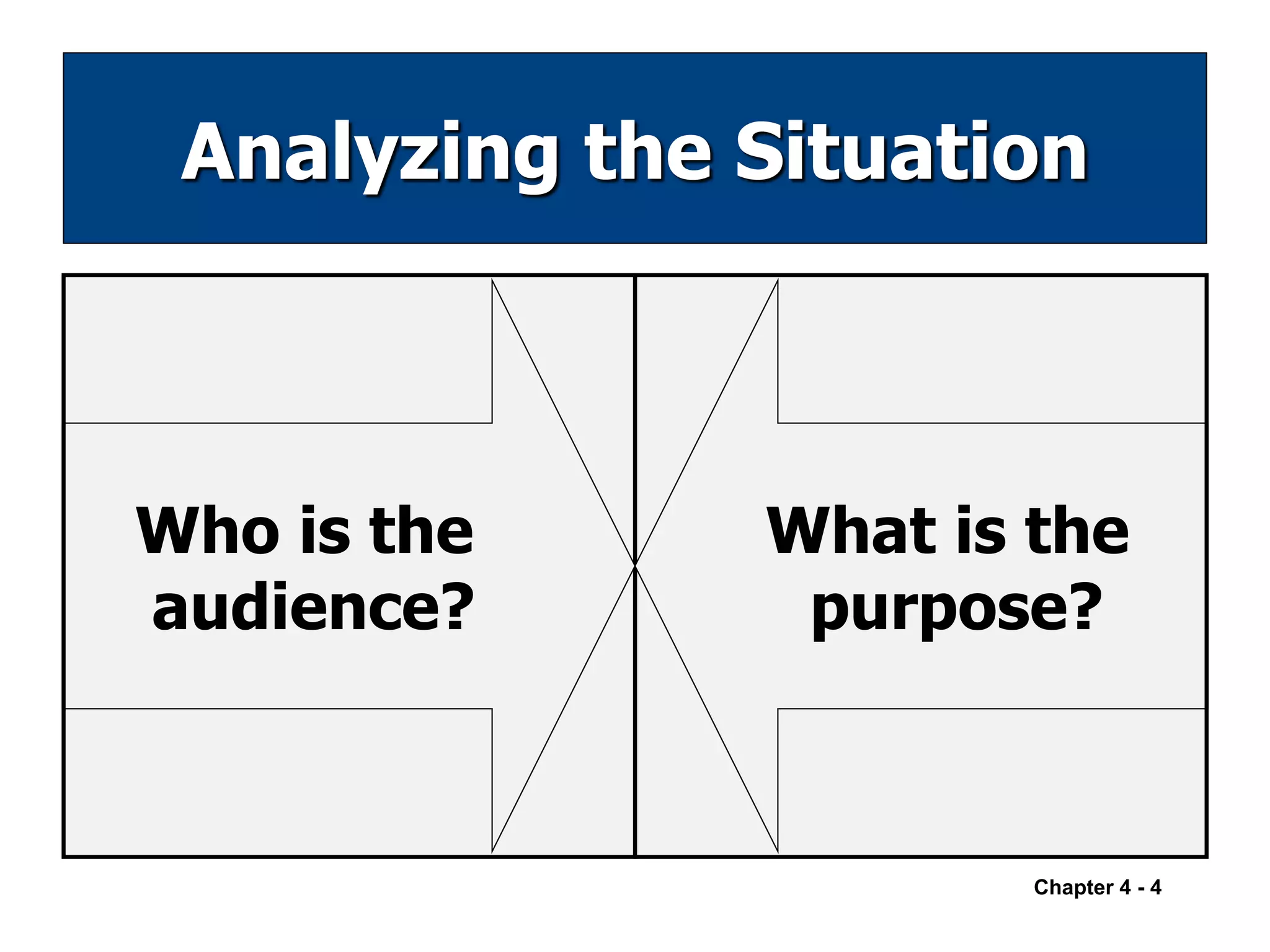 Analyzing the Situation

Who is the audience?

What is the purpose?

Chapter 4 - 4